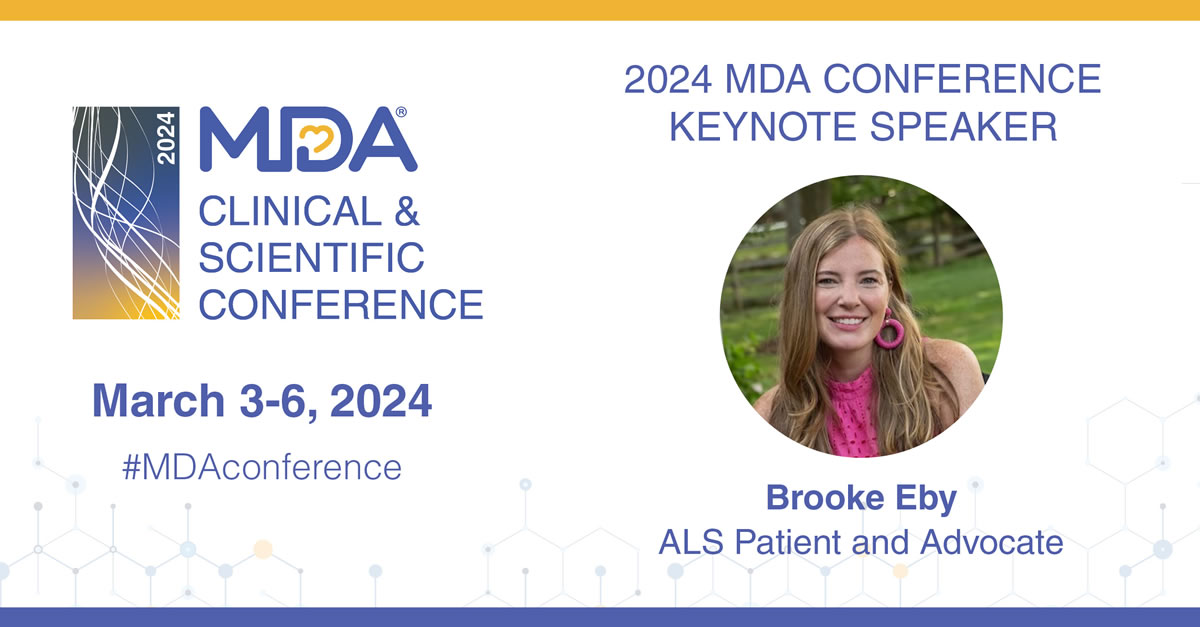 2024
MDA®
CLINICAL & SCIENTIFIC CONFERENCE

March 3-6, 2024

#MDAconference

2024 MDA CONFERENCE KEYNOTE SPEAKER

Brooke Eby
ALS Patient and Advocate